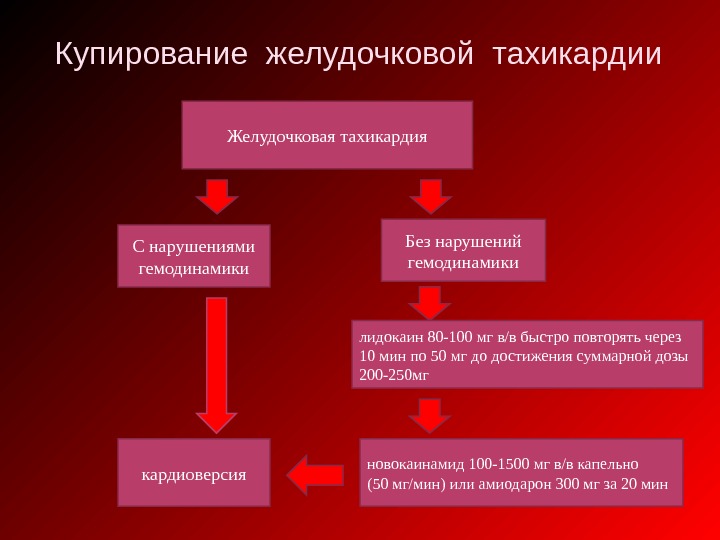 Купирование желудочковой тахикардии

Желудочковая тахикардия

С нарушениями гемодинамики

Без нарушений гемодинамики

лидокаин 80-100 мг в/в быстро повторять через 10 мин по 50 мг до достижения суммарной дозы 200-250мг

кардиоверсия

новокаинамид 100-1500 мг в/в капельно (50 мг/мин) или амиодарон 300 мг за 20 мин